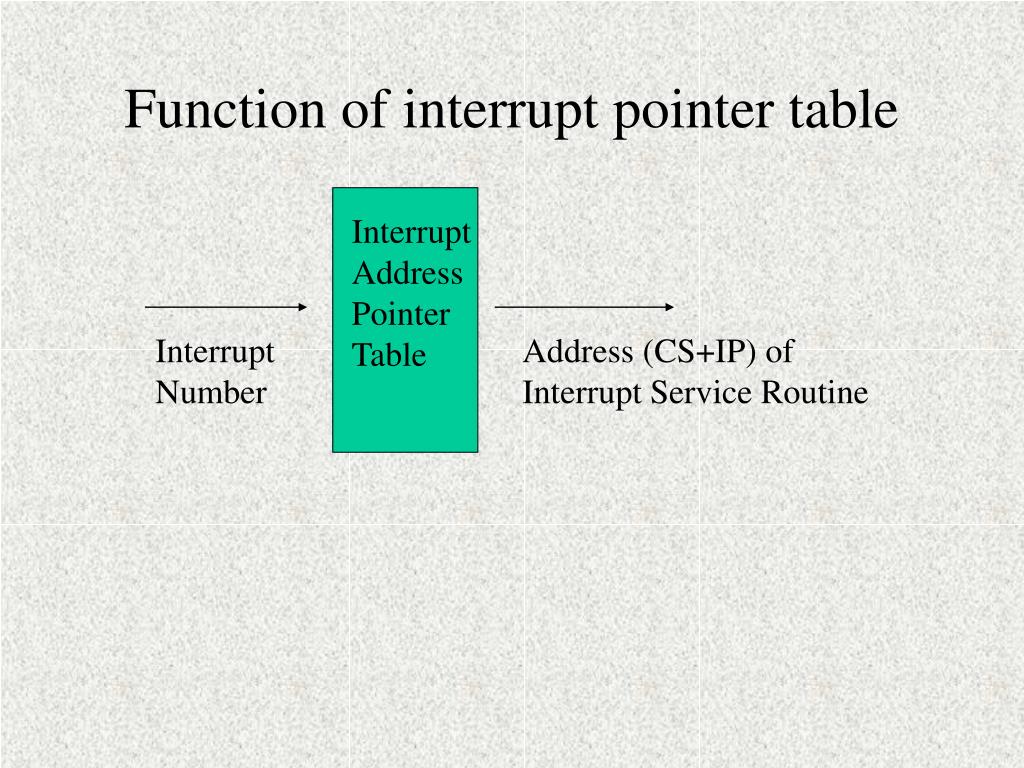 Function of interrupt pointer table

Interrupt Number

Interrupt Address Pointer Table

Address (CS+IP) of Interrupt Service Routine